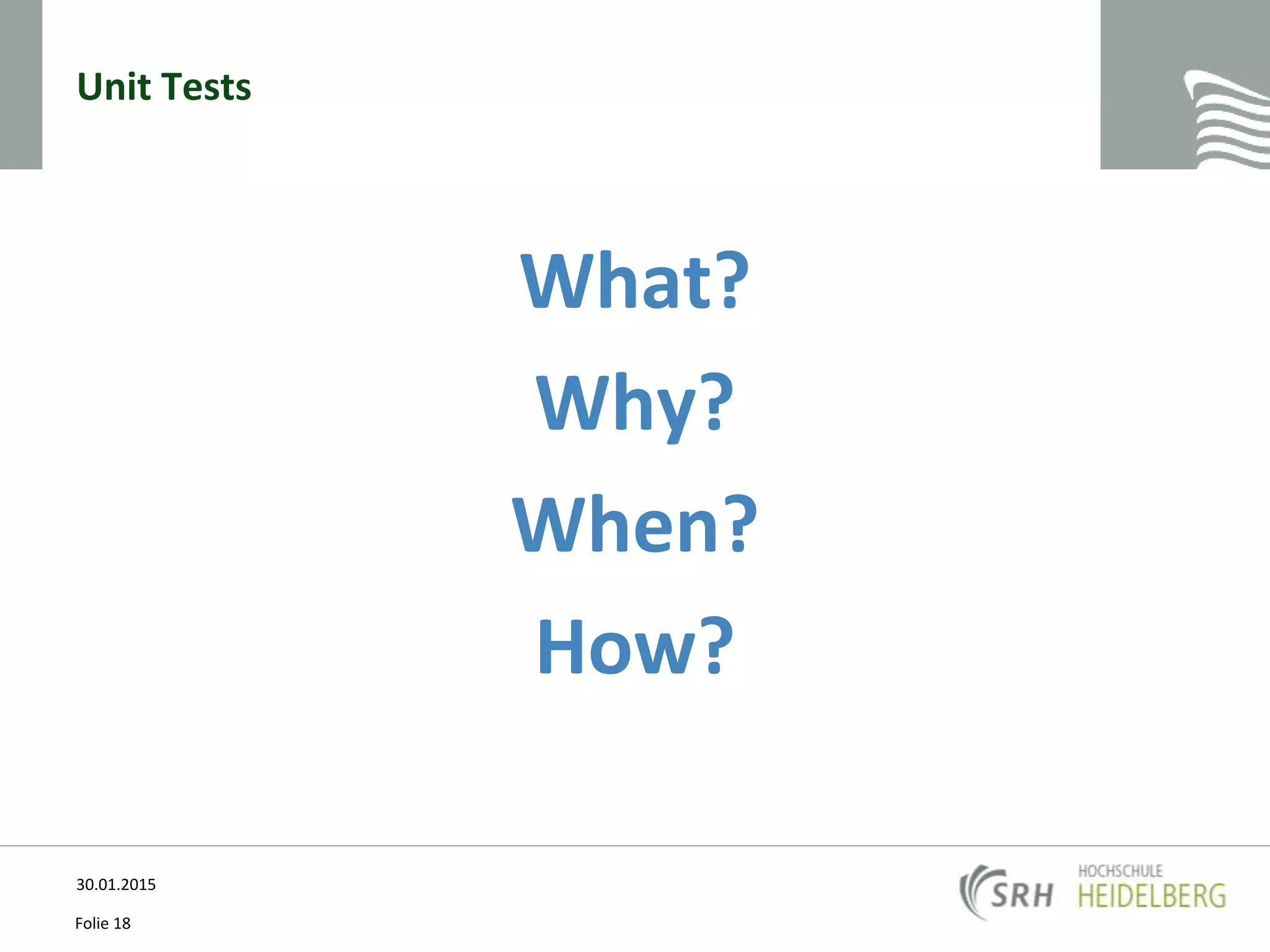 Unit Tests

What?

Why?

When?

How?

30.01.2015

Folie 18

SRH HOCHSCHULE HEIDELBERG